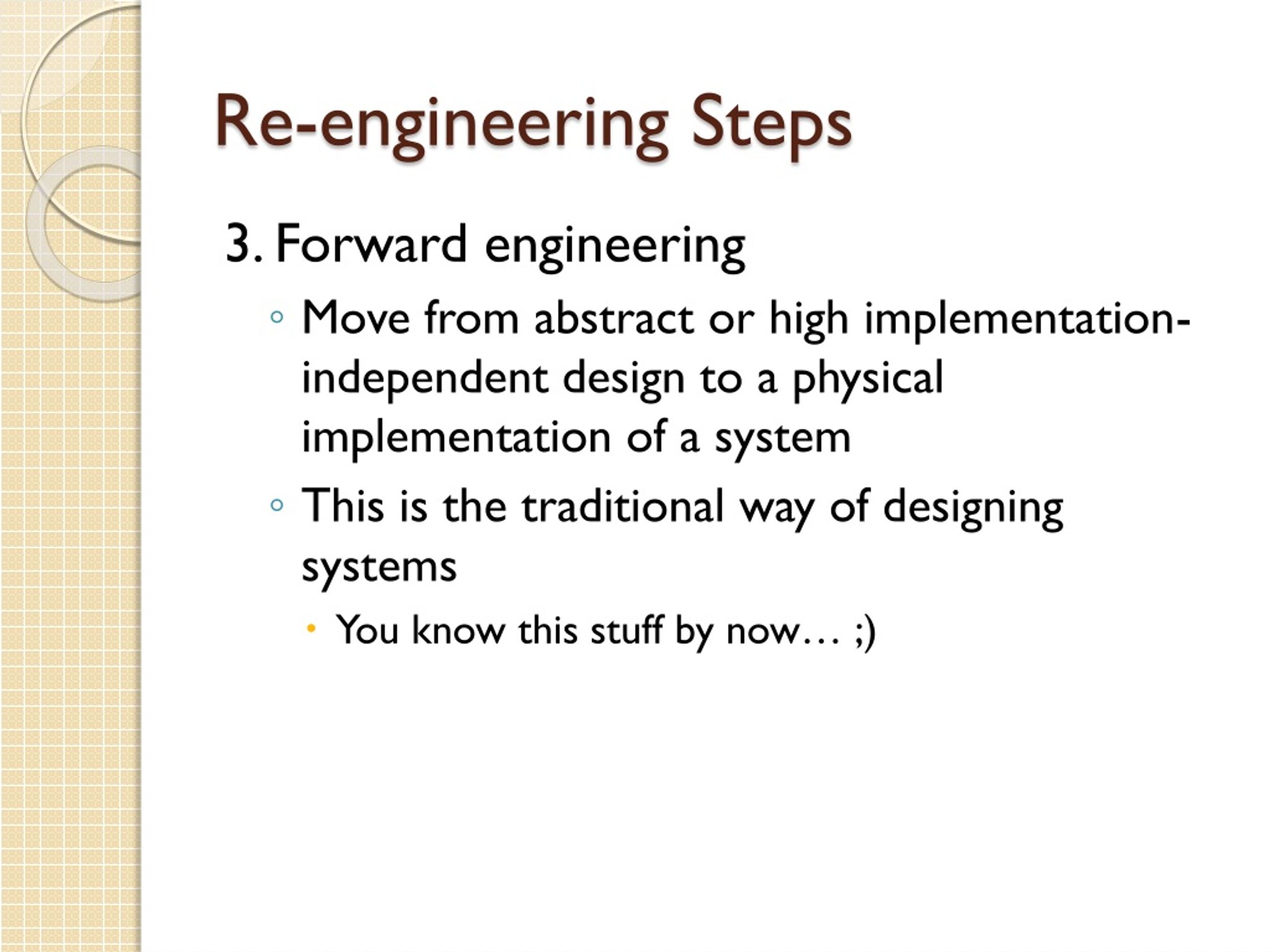 Re-engineering Steps

3. Forward engineering

◦ Move from abstract or high implementation-independent design to a physical implementation of a system

◦ This is the traditional way of designing systems

• You know this stuff by now… ;)